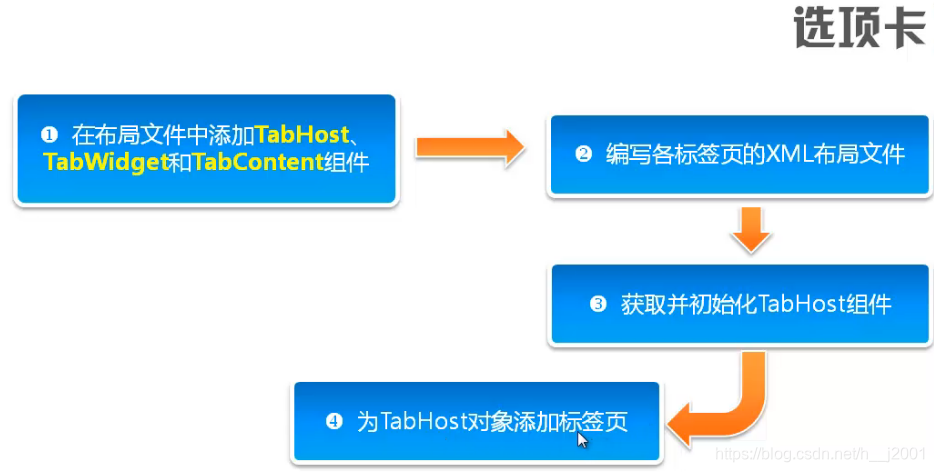 选项卡

❶ 在布局文件中添加TabHost、TabWidget和TabContent组件

❷ 编写各标签页的XML布局文件

❸ 获取并初始化TabHost组件

❹ 为TabHost对象添加标签页

https://blog.csdn.net/h__j2001